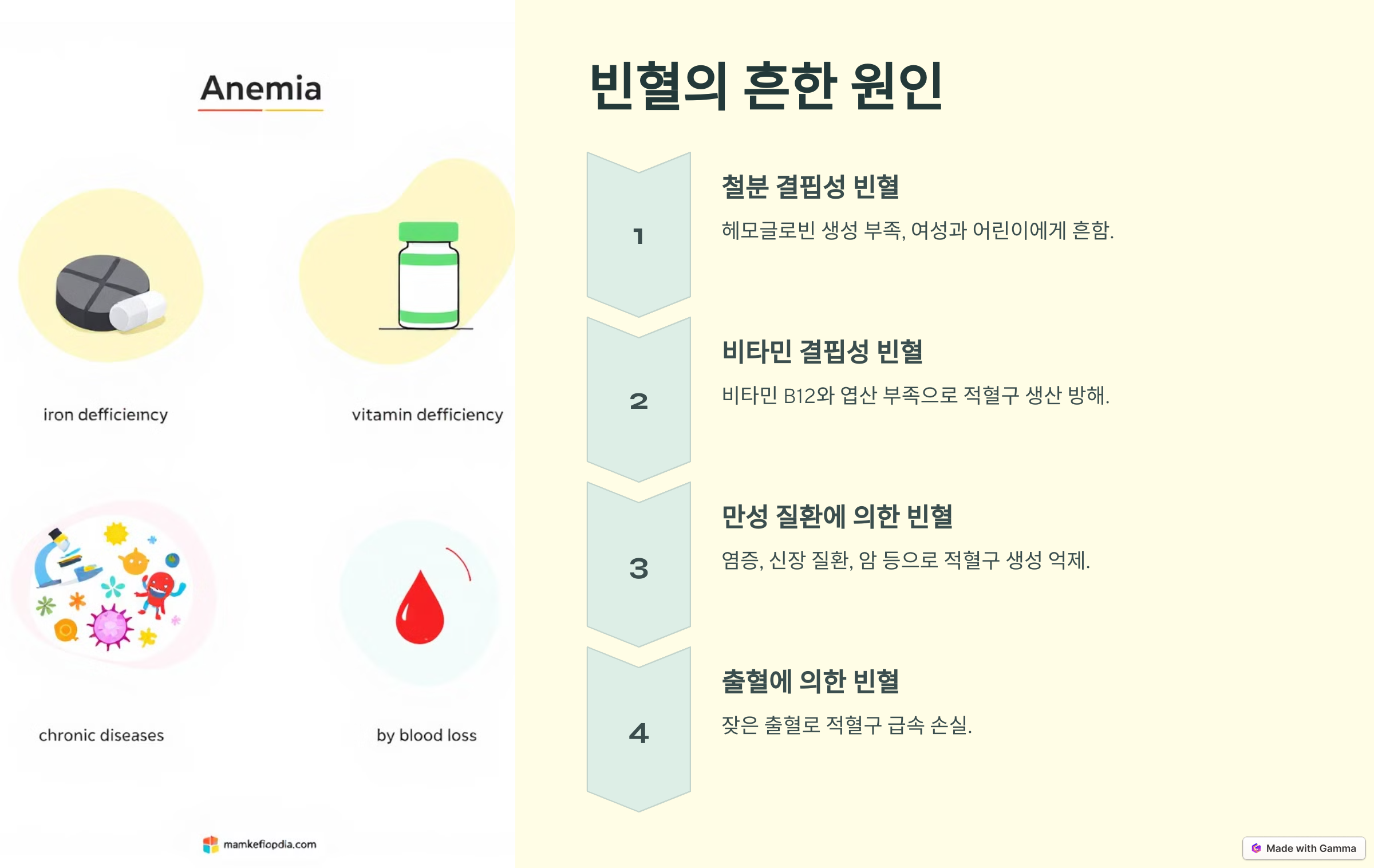 Anemia

iron defficiency

vitamin defficiency

chronic diseases

by blood loss

mamkefiopdia.com

빈혈의 흔한 원인

1

철분 결핍성 빈혈

헤모글로빈 생성 부족, 여성과 어린이에게 흔함.

2

비타민 결핍성 빈혈

비타민 B12와 엽산 부족으로 적혈구 생산 방해.

3

만성 질환에 의한 빈혈

염증, 신장 질환, 암 등으로 적혈구 생성 억제.

4

출혈에 의한 빈혈

잦은 출혈로 적혈구 급속 손실.

Made with Gamma